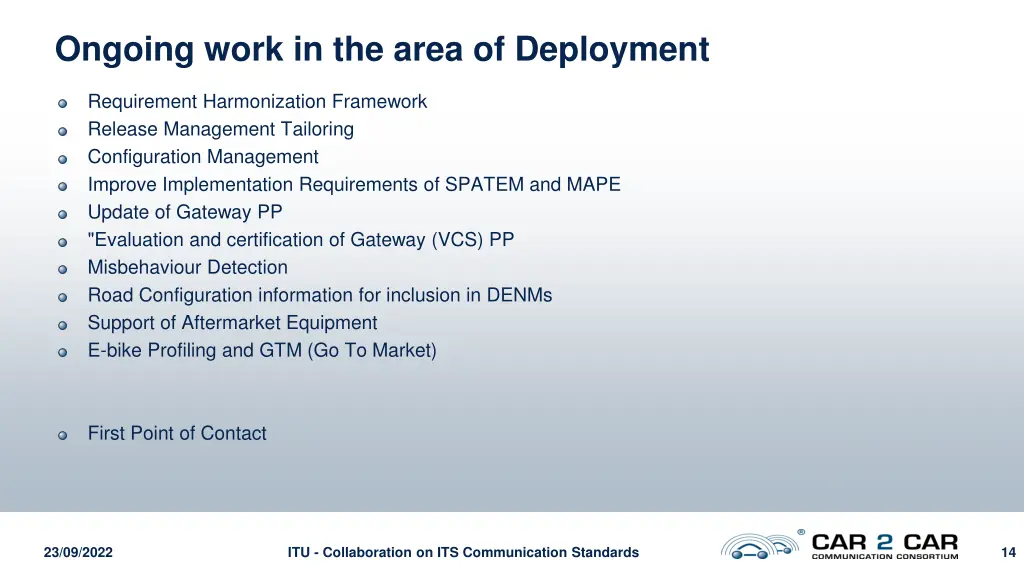 Ongoing work in the area of Deployment

Requirement Harmonization Framework
Release Management Tailoring
Configuration Management
Improve Implementation Requirements of SPATEM and MAPE
Update of Gateway PP
"Evaluation and certification of Gateway (VCS) PP
Misbehaviour Detection
Road Configuration information for inclusion in DENMs
Support of Aftermarket Equipment
E-bike Profiling and GTM (Go To Market)

First Point of Contact

23/09/2022
ITU - Collaboration on ITS Communication Standards
CAR 2 CAR COMMUNICATION CONSORTIUM
14